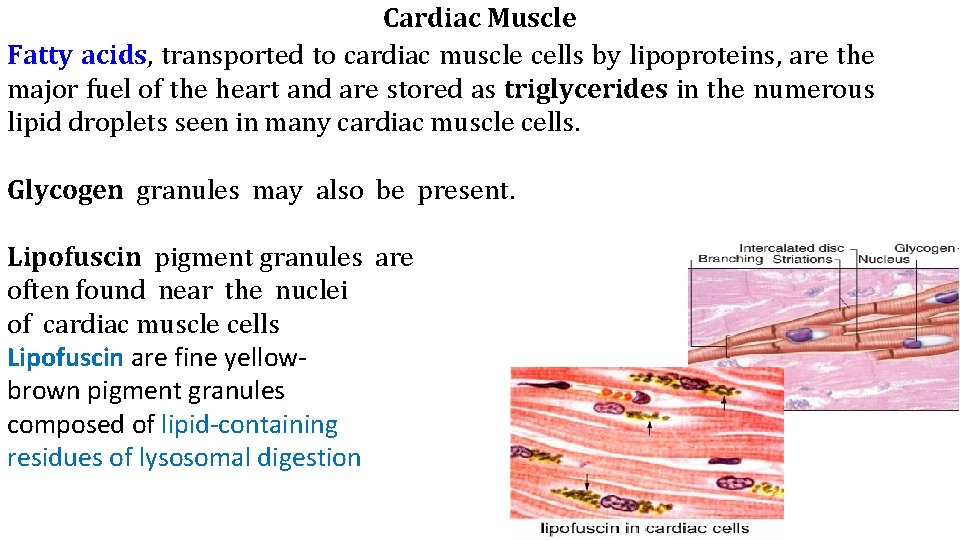 Cardiac Muscle

Fatty acids, transported to cardiac muscle cells by lipoproteins, are the major fuel of the heart and are stored as triglycerides in the numerous lipid droplets seen in many cardiac muscle cells.

Glycogen granules may also be present.

Lipofuscin pigment granules are often found near the nuclei of cardiac muscle cells

Lipofuscin are fine yellow-brown pigment granules composed of lipid-containing residues of lysosomal digestion

Intercalated disc
Branching
Striations
Nucleus
Glycogen

lipofuscin in cardiac cells